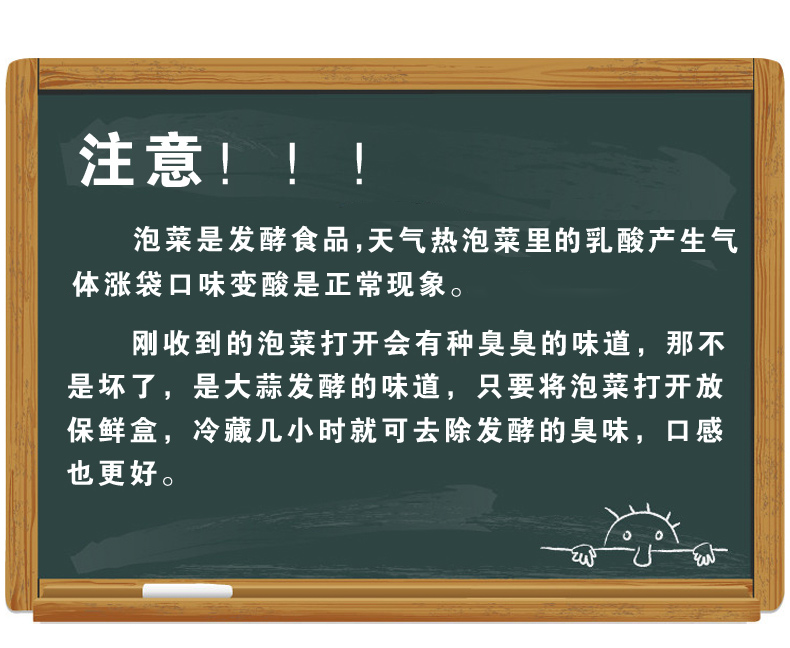 注意！！！

泡菜是发酵食品,天气热泡菜里的乳酸产生气体涨袋口味变酸是正常现象。

刚收到的泡菜打开会有种臭臭的味道，那不是坏了，是大蒜发酵的味道，只要将泡菜打开放保鲜盒，冷藏几小时就可去除发酵的臭味，口感也更好。